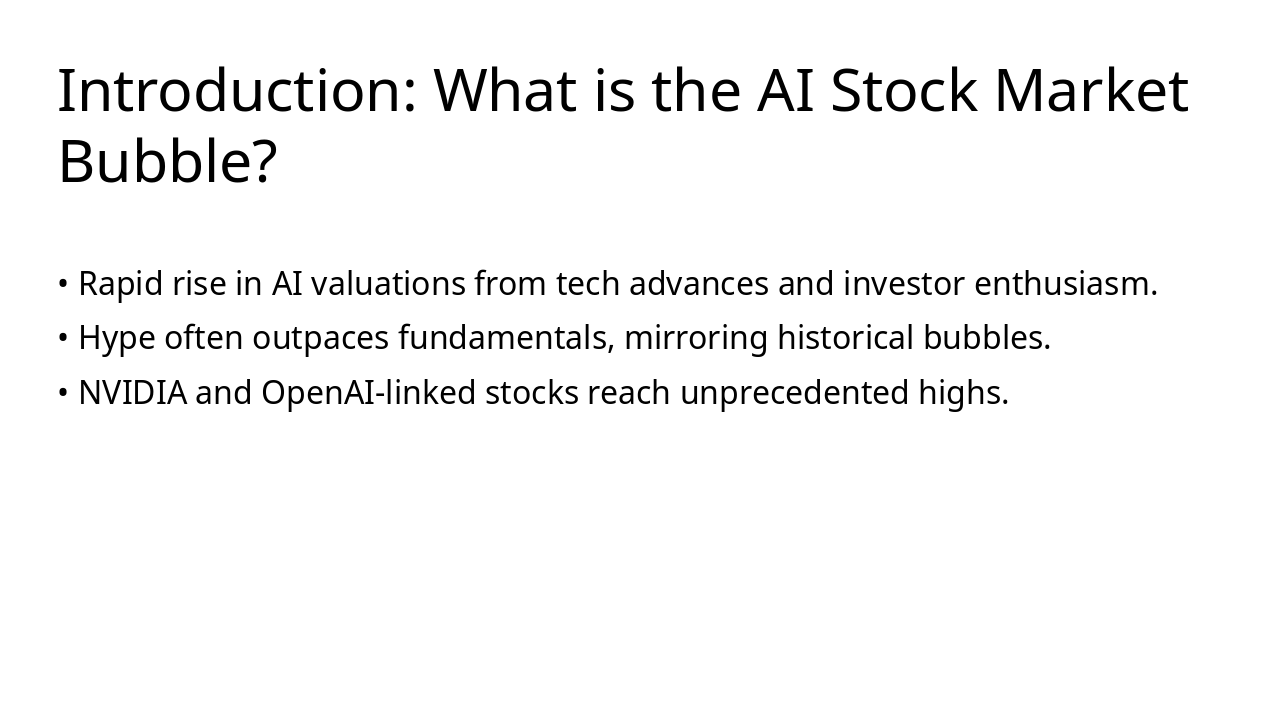 Introduction: What is the AI Stock Market Bubble?

• Rapid rise in AI valuations from tech advances and investor enthusiasm.
• Hype often outpaces fundamentals, mirroring historical bubbles.
• NVIDIA and OpenAI-linked stocks reach unprecedented highs.